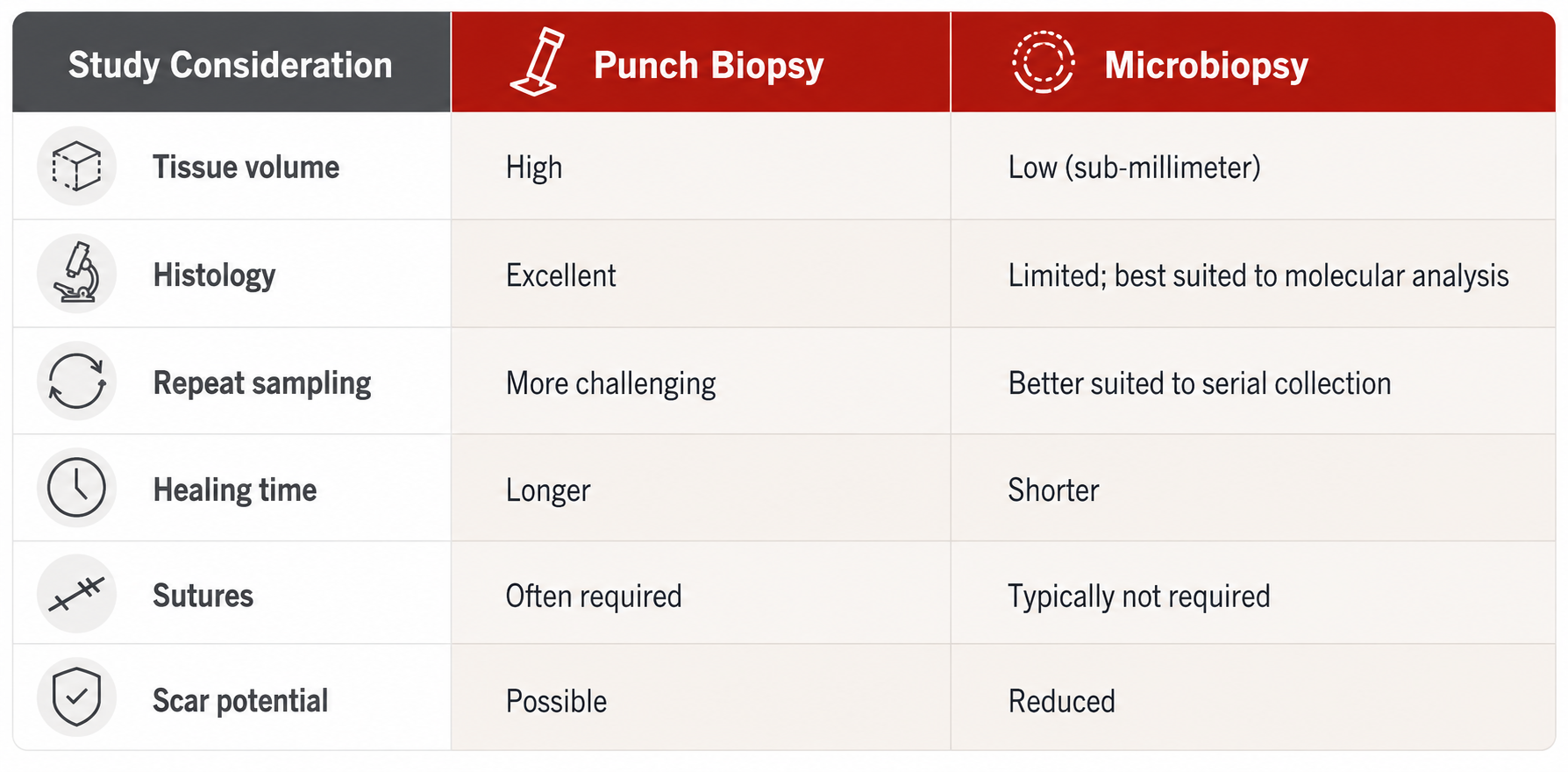 | Study Consideration | Punch Biopsy | Microbiopsy |
|---|---|---|
| Tissue volume | High | Low (sub-millimeter) |
| Histology | Excellent | Limited; best suited to molecular analysis |
| Repeat sampling | More challenging | Better suited to serial collection |
| Healing time | Longer | Shorter |
| Sutures | Often required | Typically not required |
| Scar potential | Possible | Reduced |